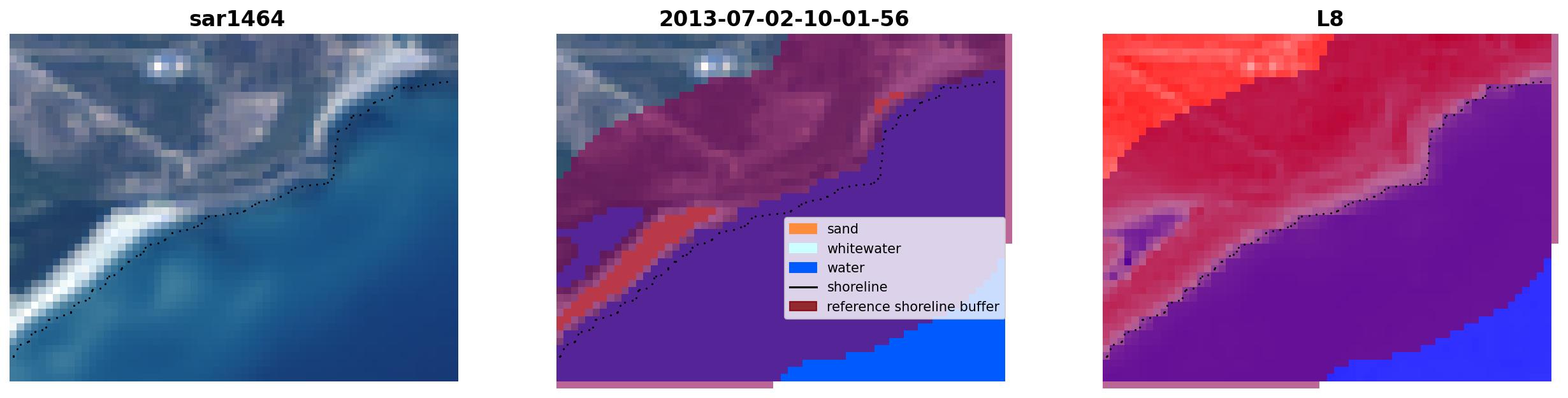 sar1464

2013-07-02-10-01-56

sand
whitewater
water
shoreline
reference shoreline buffer

L8